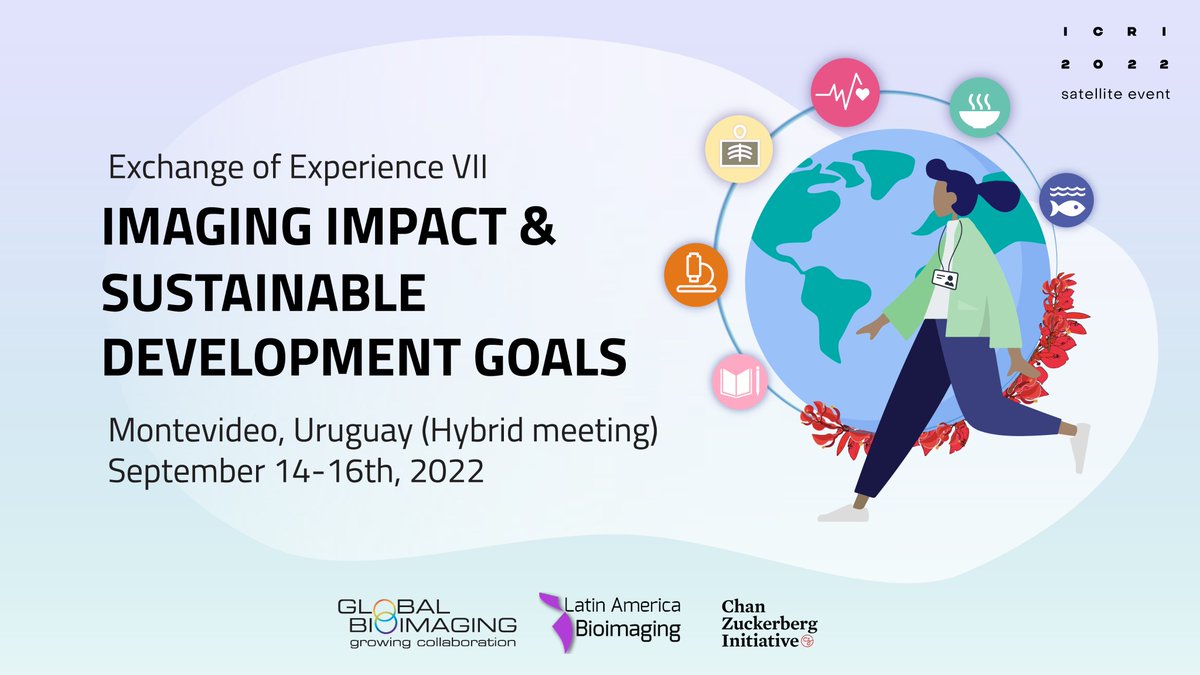 ICRI
2022
satellite event

Exchange of Experience VII

IMAGING IMPACT & SUSTAINABLE DEVELOPMENT GOALS

Montevideo, Uruguay (Hybrid meeting)
September 14-16th, 2022

GLOBAL BIOIMAGING
growing collaboration

Latin America Bioimaging

Chan Zuckerberg Initiative